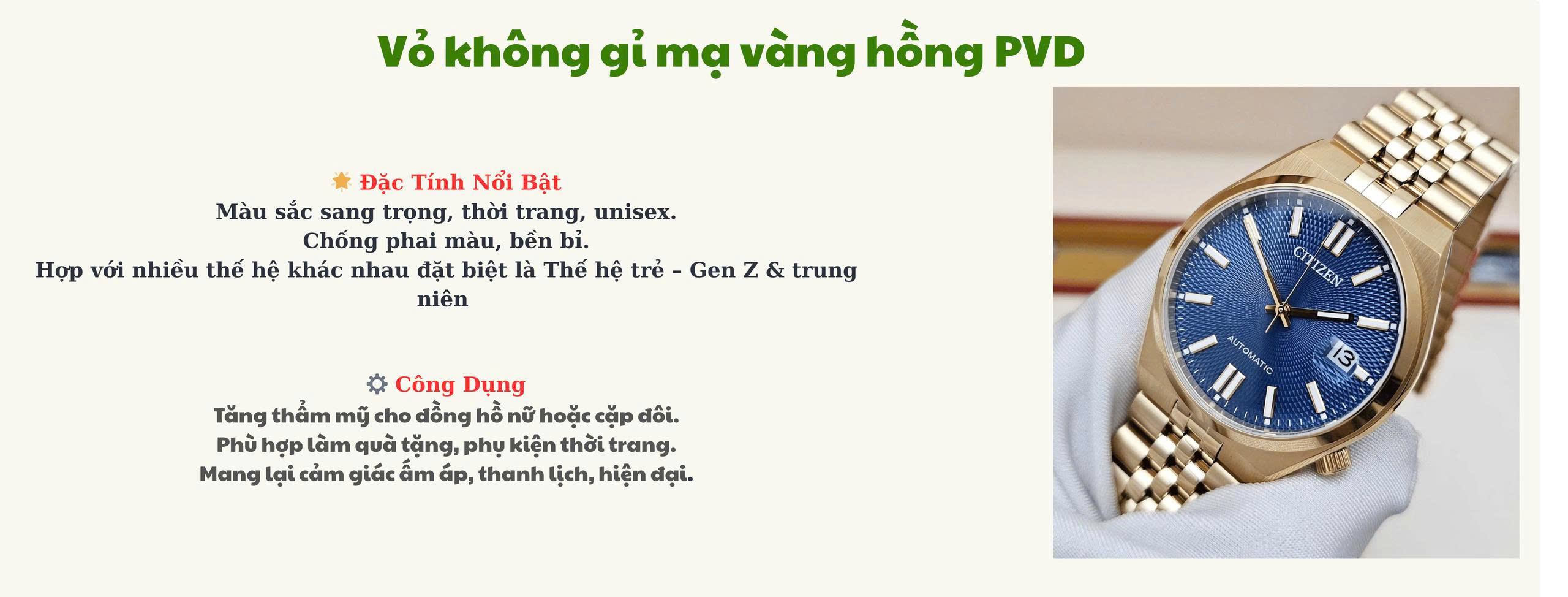 Vỏ không gỉ mạ vàng hồng PVD

Đặc Tính Nổi Bật
Màu sắc sang trọng, thời trang, unisex.
Chống phai màu, bền bỉ.
Hợp với nhiều thế hệ khác nhau đặt biệt là Thế hệ trẻ – Gen Z & trung niên

Công Dụng
Tăng thẩm mỹ cho đồng hồ nữ hoặc cặp đôi.
Phù hợp làm quà tặng, phụ kiện thời trang.
Mang lại cảm giác ấm áp, thanh lịch, hiện đại.

CITIZEN
AUTOMATIC
13